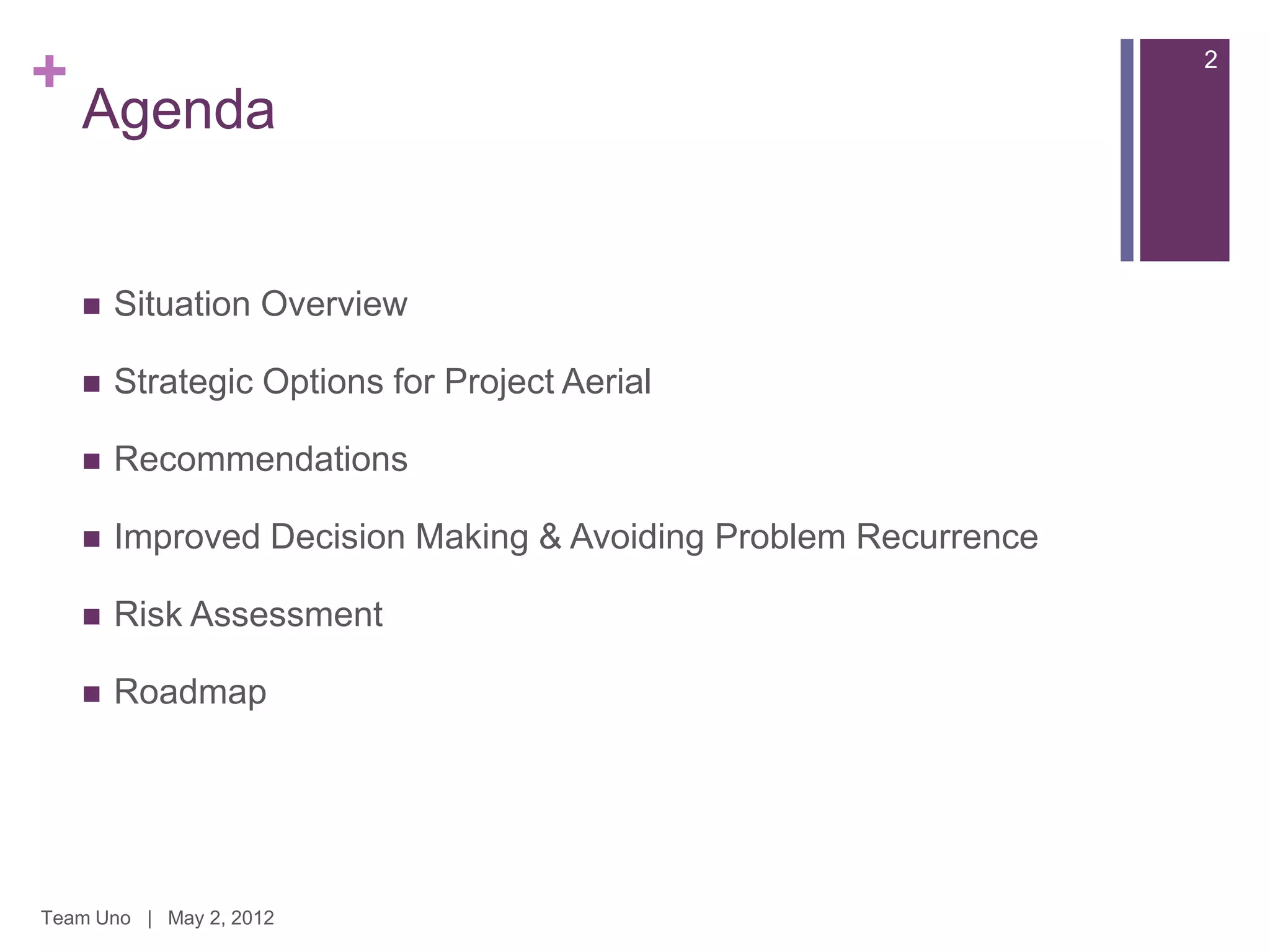 +
Agenda

2

- Situation Overview
- Strategic Options for Project Aerial
- Recommendations
- Improved Decision Making & Avoiding Problem Recurrence
- Risk Assessment
- Roadmap

Team Uno | May 2, 2012